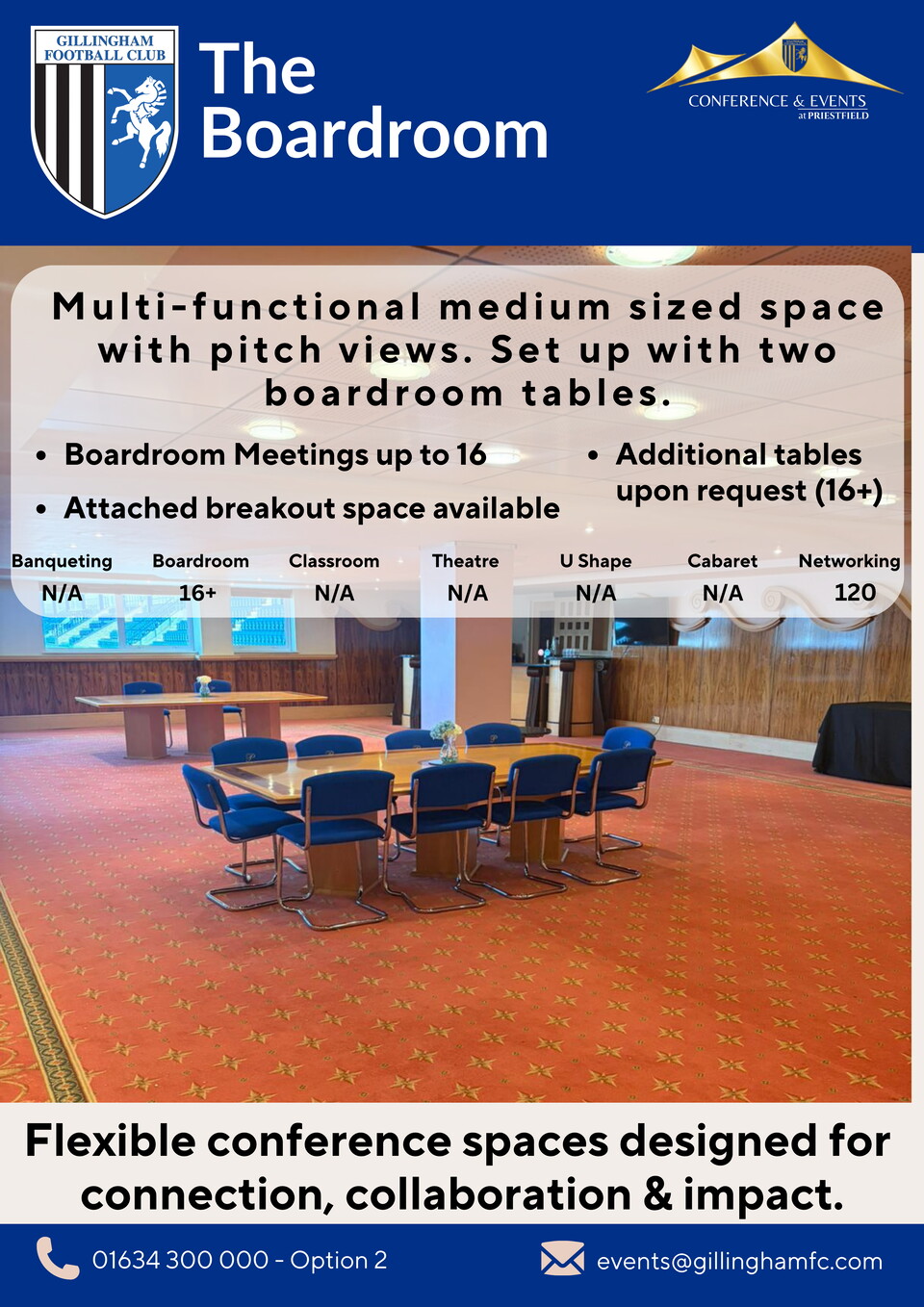 GILLINGHAM FOOTBALL CLUB

The Boardroom

CONFERENCE & EVENTS at PRIESTFIELD

Multi-functional medium sized space with pitch views. Set up with two boardroom tables.

• Boardroom Meetings up to 16
• Attached breakout space available
• Additional tables upon request (16+)

| Banqueting | Boardroom | Classroom | Theatre | U Shape | Cabaret | Networking |
|---|---|---|---|---|---|---|
| N/A | 16+ | N/A | N/A | N/A | N/A | 120 |

Flexible conference spaces designed for connection, collaboration & impact.

01634 300 000 - Option 2

events@gillinghamfc.com